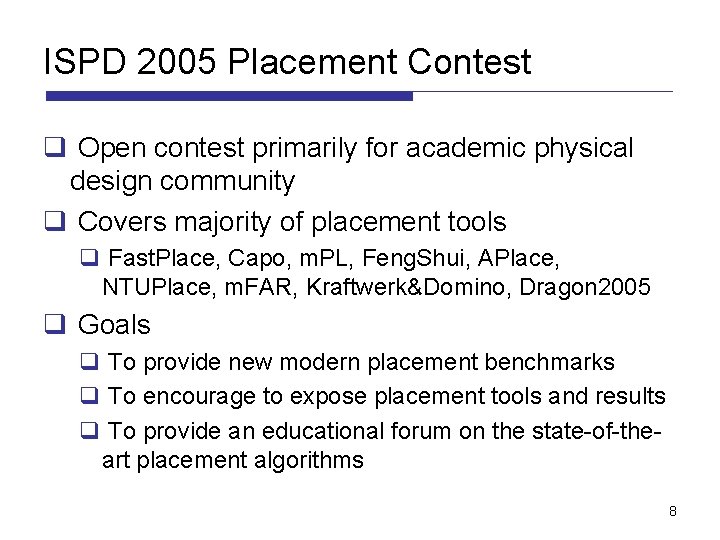 ISPD 2005 Placement Contest

❑ Open contest primarily for academic physical design community

❑ Covers majority of placement tools

❑ FastPlace, Capo, mPL, FengShui, APlace, NTUPlace, mFAR, Kraftwerk&Domino, Dragon2005

❑ Goals

❑ To provide new modern placement benchmarks

❑ To encourage to expose placement tools and results

❑ To provide an educational forum on the state-of-the-art placement algorithms

8